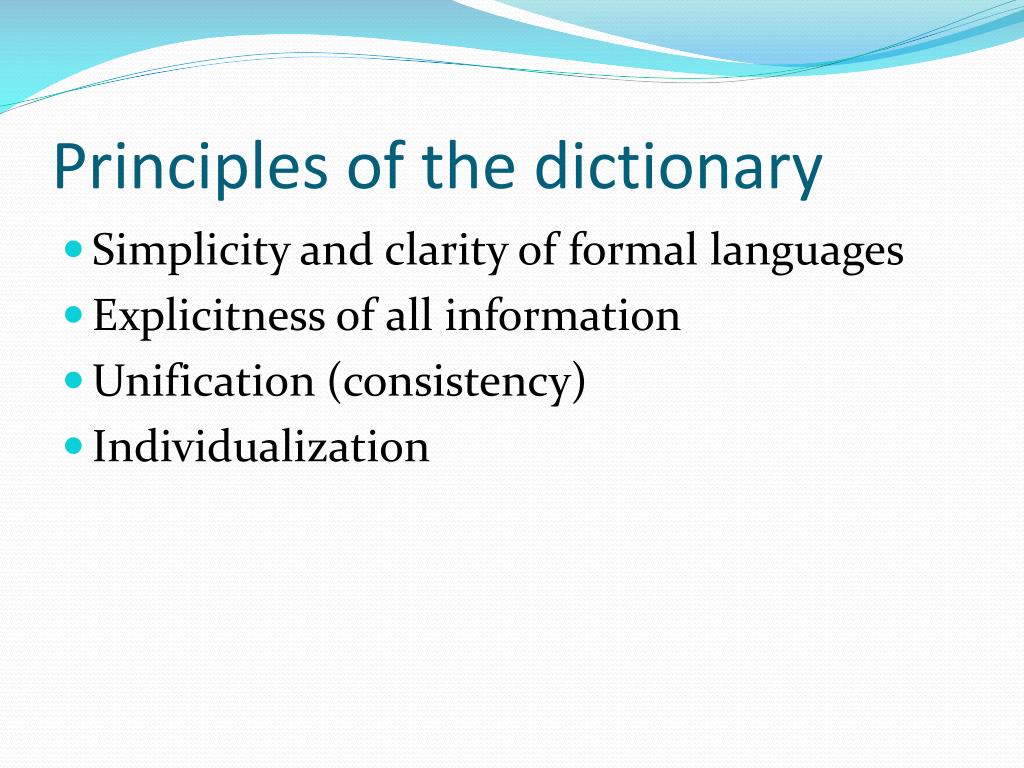 Principles of the dictionary

- Simplicity and clarity of formal languages
- Explicitness of all information
- Unification (consistency)
- Individualization